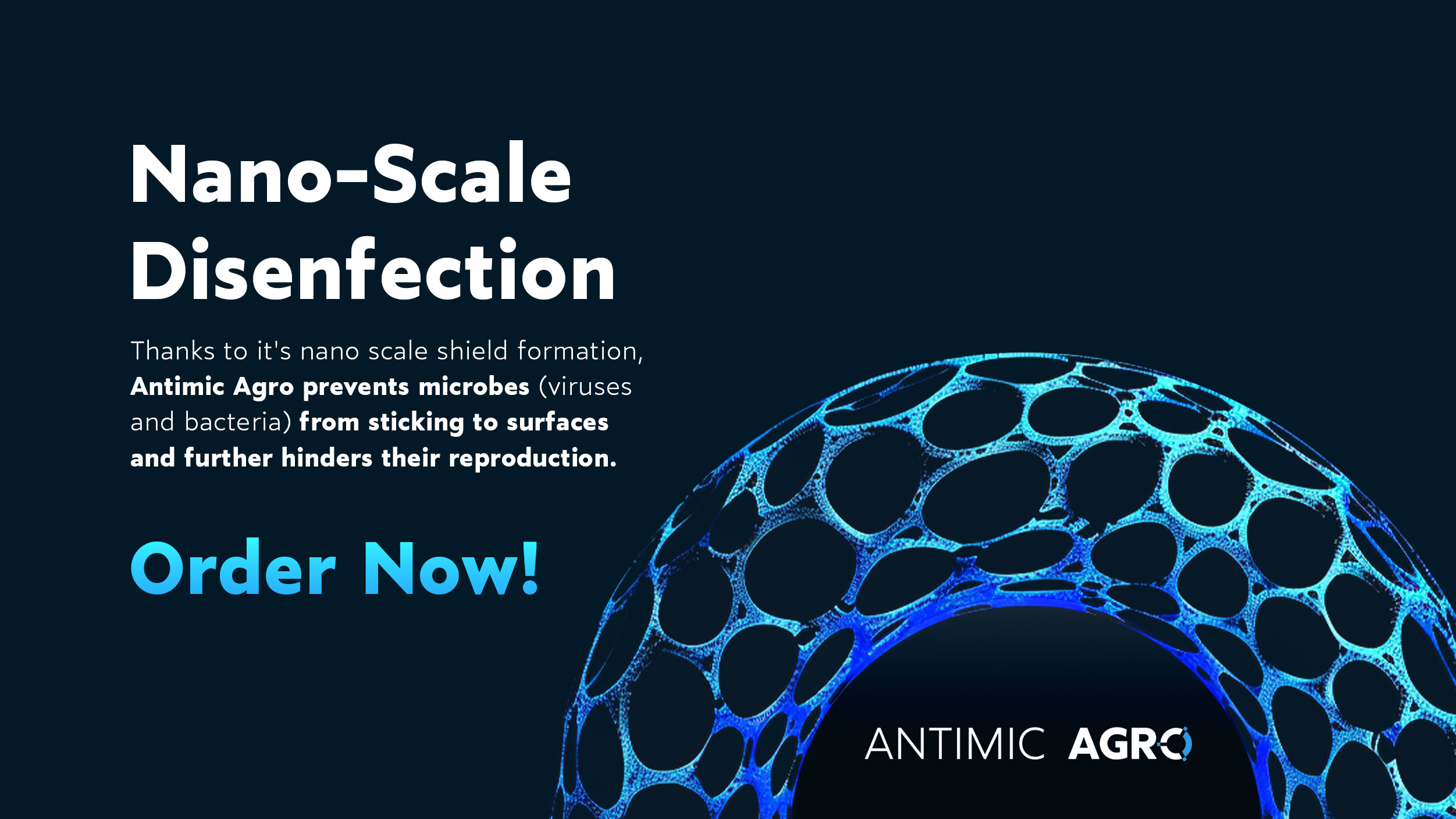 Nano-Scale Disenfection

Thanks to it's nano scale shield formation, Antimic Agro prevents microbes (viruses and bacteria) from sticking to surfaces and further hinders their reproduction.

Order Now!

ANTIMIC AGRO